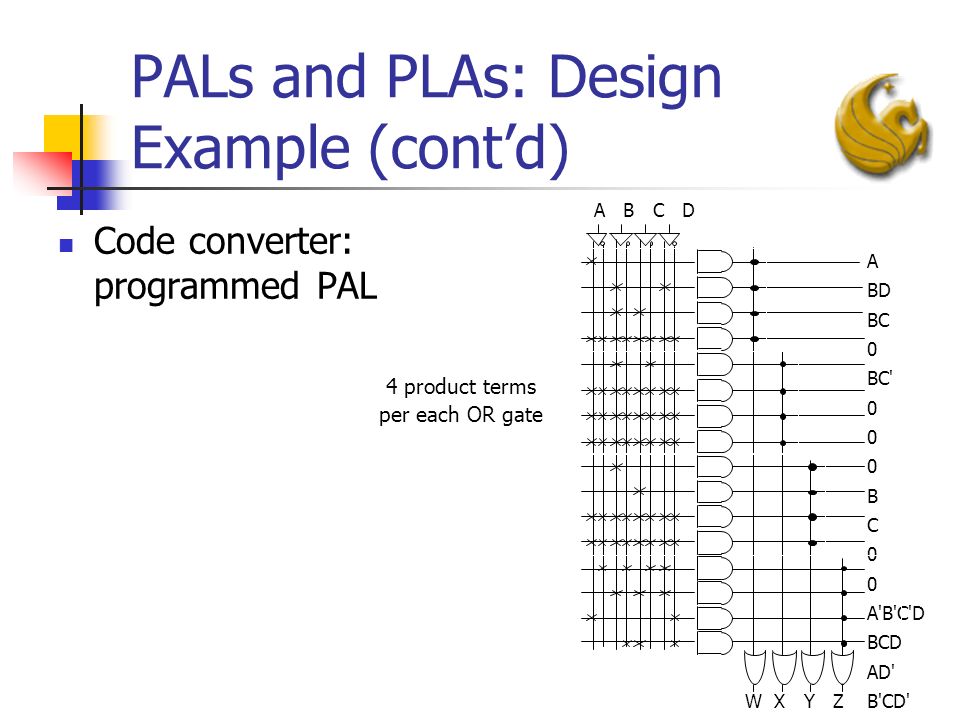 PALs and PLAs: Design Example (cont'd)

Code converter: programmed PAL

4 product terms per each OR gate

A B C D

A
BD
BC
0
BC'
0
0
0
B
C
0
0
A'B'C'D
BCD
AD'
B'CD'

W X Y Z